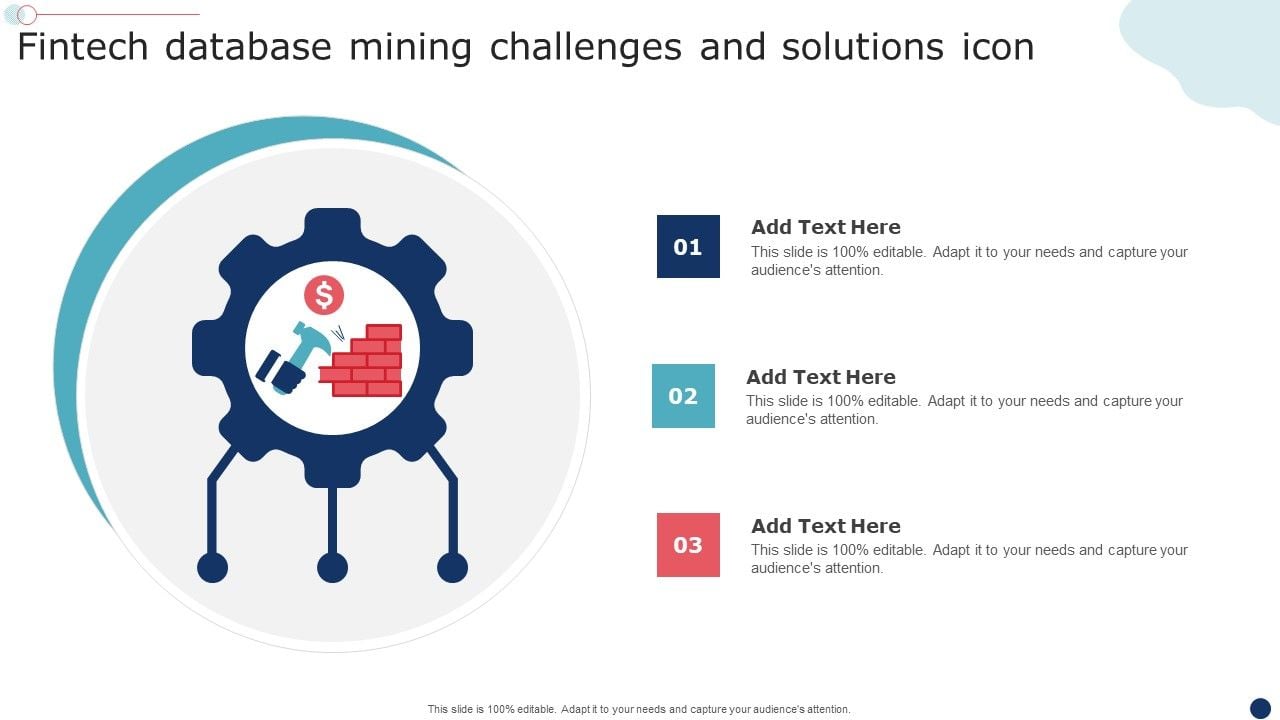 Fintech database mining challenges and solutions icon

$

01

Add Text Here

This slide is 100% editable. Adapt it to your needs and capture your audience's attention.

02

Add Text Here

This slide is 100% editable. Adapt it to your needs and capture your audience's attention.

03

Add Text Here

This slide is 100% editable. Adapt it to your needs and capture your audience's attention.

This slide is 100% editable. Adapt it to your needs and capture your audience's attention.